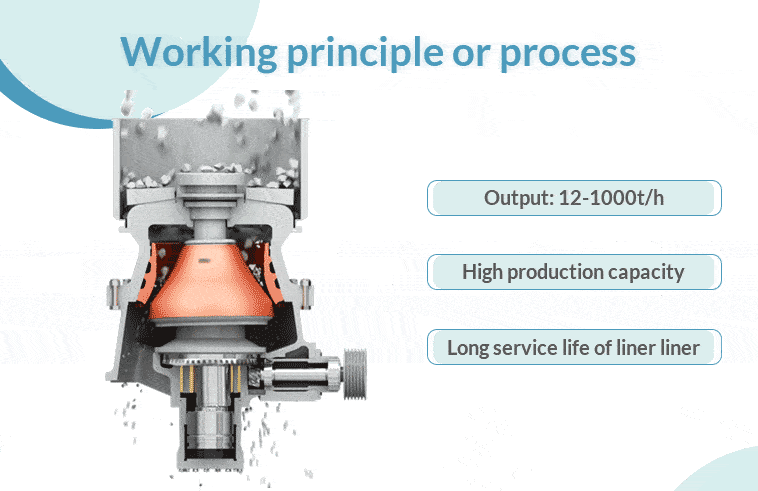 Working principle or process

Output: 12-1000t/h

High production capacity

Long service life of liner liner